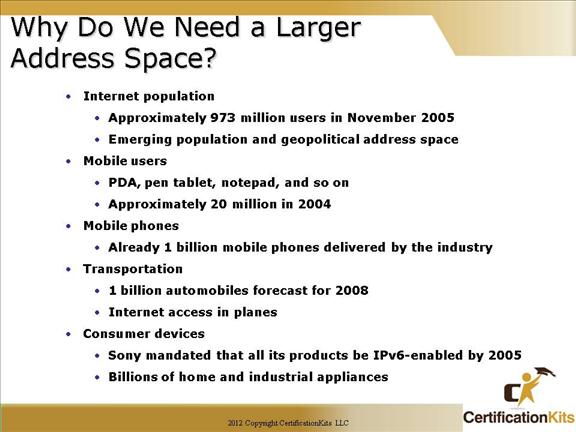 Why Do We Need a Larger Address Space?

• Internet population
  • Approximately 973 million users in November 2005
  • Emerging population and geopolitical address space
• Mobile users
  • PDA, pen tablet, notepad, and so on
  • Approximately 20 million in 2004
• Mobile phones
  • Already 1 billion mobile phones delivered by the industry
• Transportation
  • 1 billion automobiles forecast for 2008
  • Internet access in planes
• Consumer devices
  • Sony mandated that all its products be IPv6-enabled by 2005
  • Billions of home and industrial appliances

2012 Copyright CertificationKits LLC

CertificationKits